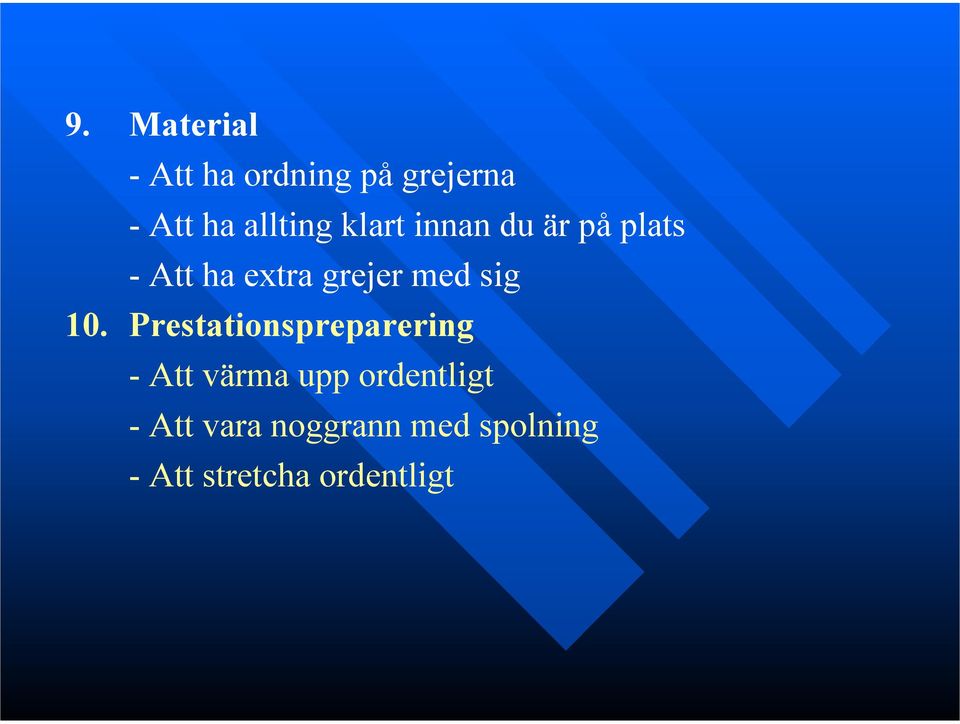 9. Material
- Att ha ordning på grejerna
- Att ha allting klart innan du är på plats
- Att ha extra grejer med sig
10. Prestationspreparering
- Att värma upp ordentligt
- Att vara noggrann med spolning
- Att stretcha ordentligt